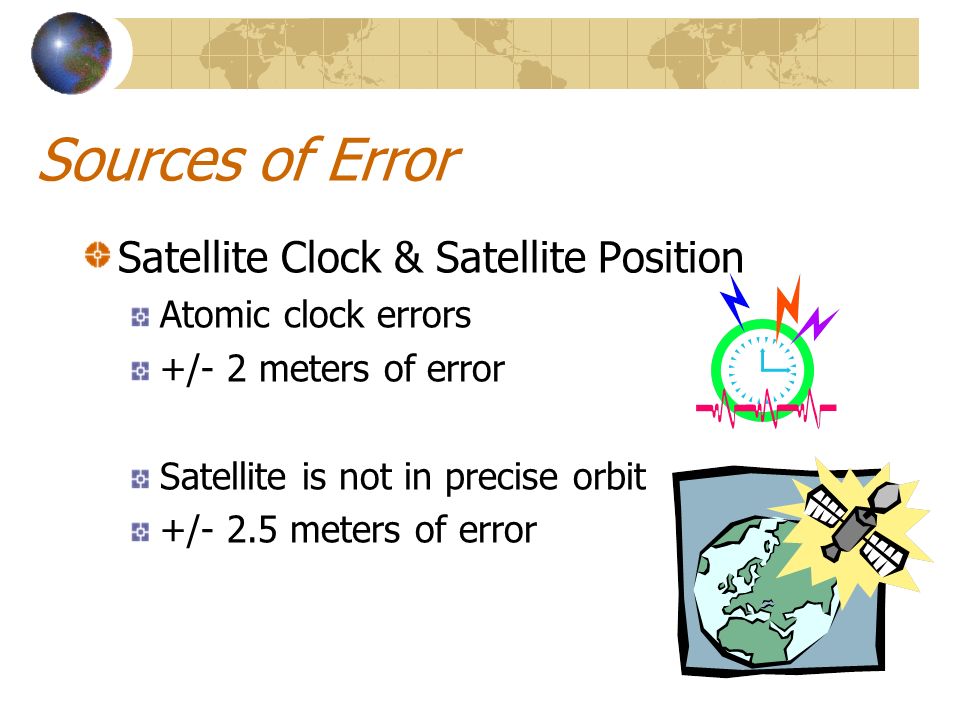 Sources of Error

Satellite Clock & Satellite Position

Atomic clock errors

+/- 2 meters of error

Satellite is not in precise orbit

+/- 2.5 meters of error